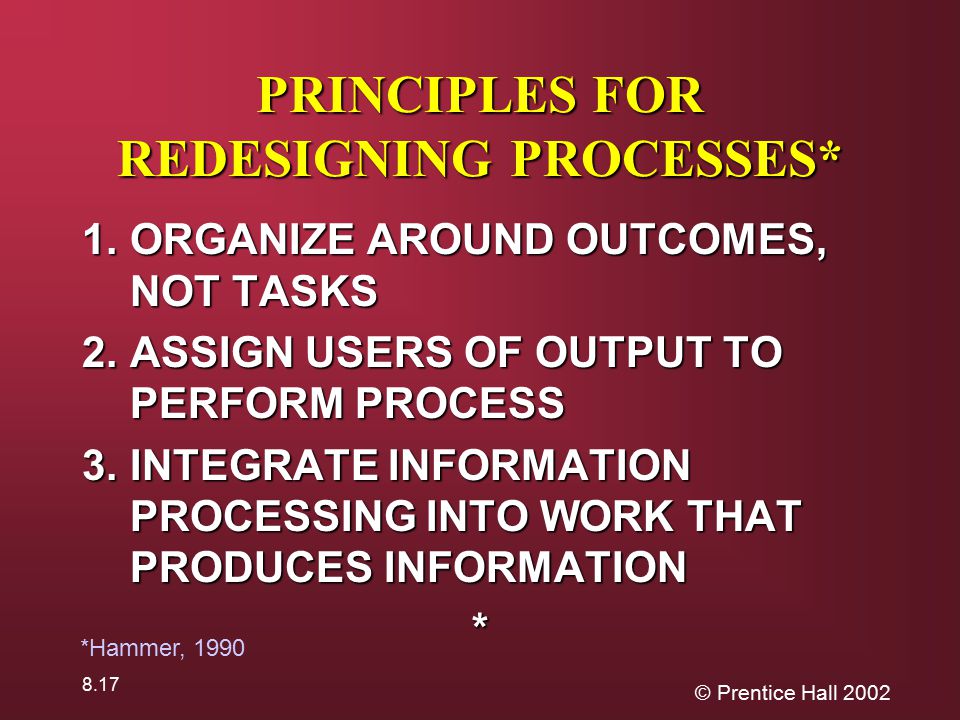 PRINCIPLES FOR REDESIGNING PROCESSES*

1. ORGANIZE AROUND OUTCOMES, NOT TASKS

2. ASSIGN USERS OF OUTPUT TO PERFORM PROCESS

3. INTEGRATE INFORMATION PROCESSING INTO WORK THAT PRODUCES INFORMATION

*

*Hammer, 1990

8.17

© Prentice Hall 2002